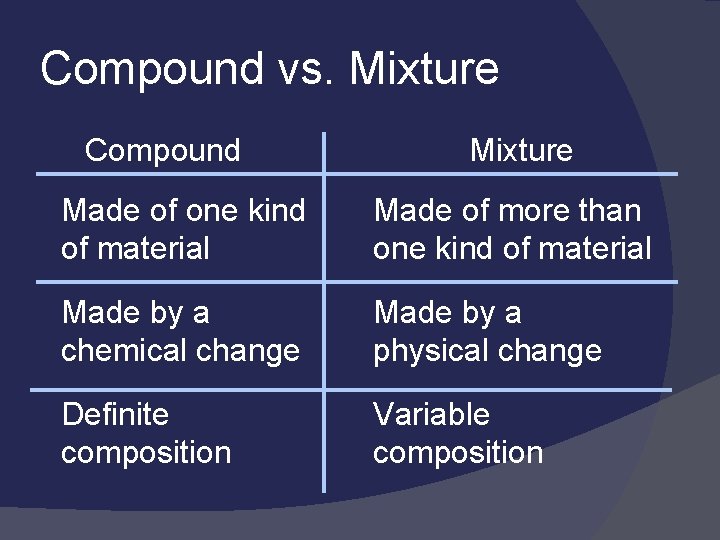 Compound vs. Mixture

| Compound | Mixture |
|---|---|
| Made of one kind of material | Made of more than one kind of material |
| Made by a chemical change | Made by a physical change |
| Definite composition | Variable composition |